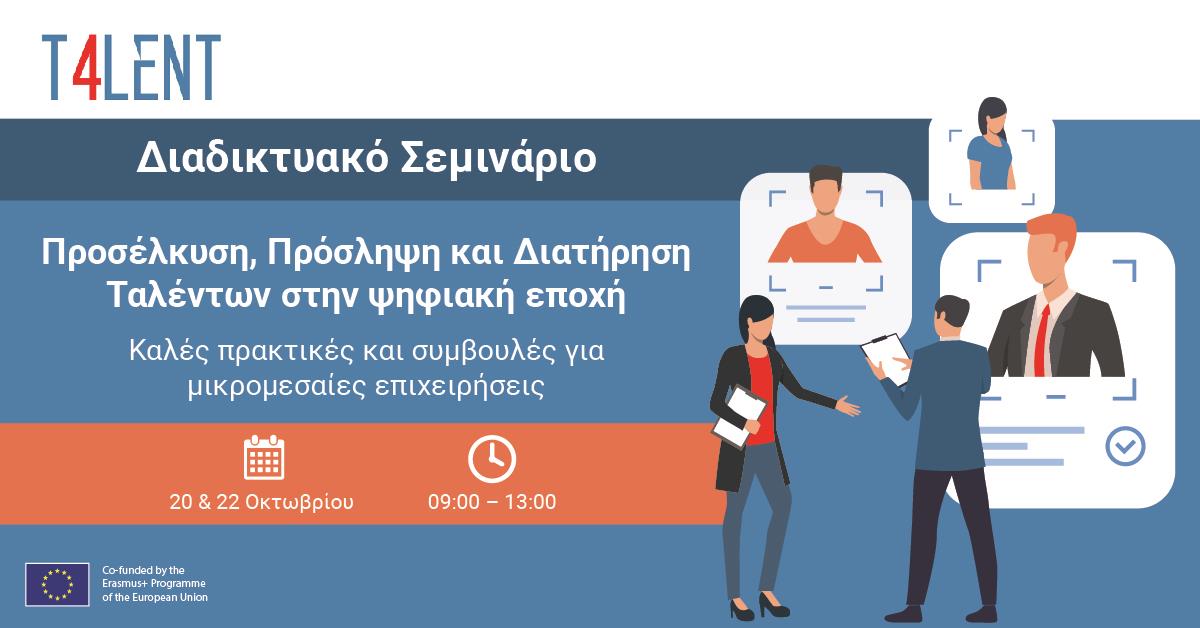 T4LENT

Διαδικτυακό Σεμινάριο

Προσέλκυση, Πρόσληψη και Διατήρηση Ταλέντων στην ψηφιακή εποχή

Καλές πρακτικές και συμβουλές για μικρομεσαίες επιχειρήσεις

20 & 22 Οκτωβρίου

09:00 – 13:00

Co-funded by the Erasmus+ Programme of the European Union